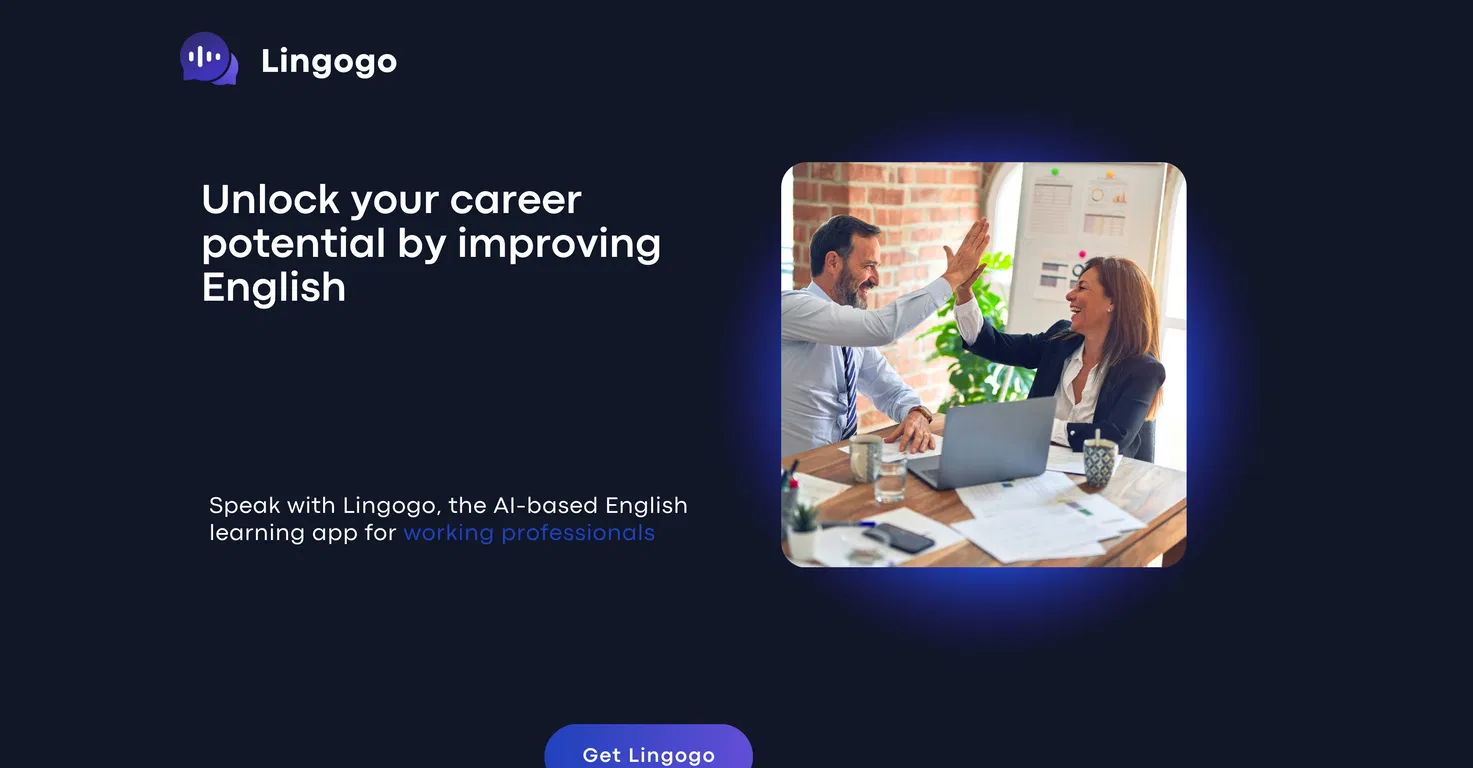 Lingogo

Unlock your career potential by improving English

Speak with Lingogo, the AI-based English learning app for working professionals

Get Lingogo